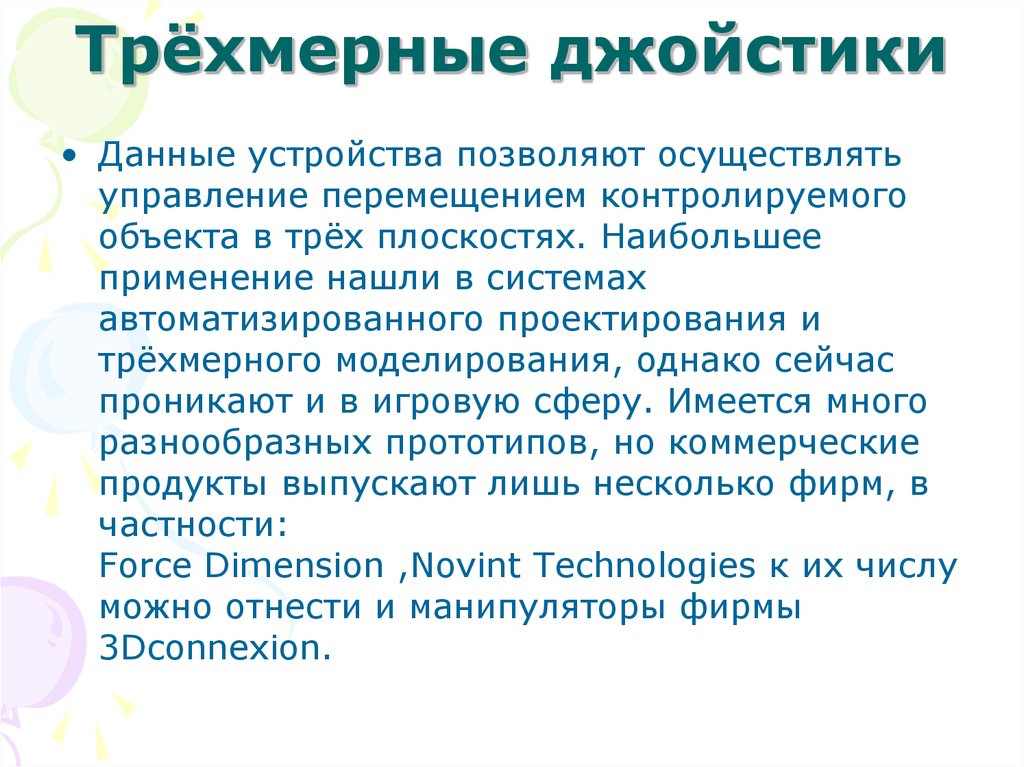 Трёхмерные джойстики

• Данные устройства позволяют осуществлять управление перемещением контролируемого объекта в трёх плоскостях. Наибольшее применение нашли в системах автоматизированного проектирования и трёхмерного моделирования, однако сейчас проникают и в игровую сферу. Имеется много разнообразных прототипов, но коммерческие продукты выпускают лишь несколько фирм, в частности:
Force Dimension ,Novint Technologies к их числу можно отнести и манипуляторы фирмы 3Dconnexion.